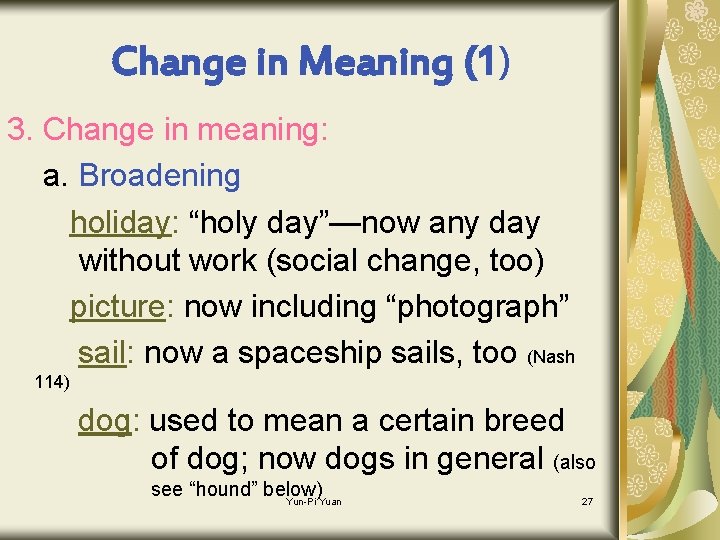 Change in Meaning (1)

3. Change in meaning:

a. Broadening

holiday: “holy day”—now any day without work (social change, too)

picture: now including “photograph”

sail: now a spaceship sails, too (Nash 114)

dog: used to mean a certain breed of dog; now dogs in general (also see “hound” below)

Yun-Pi Yuan

27